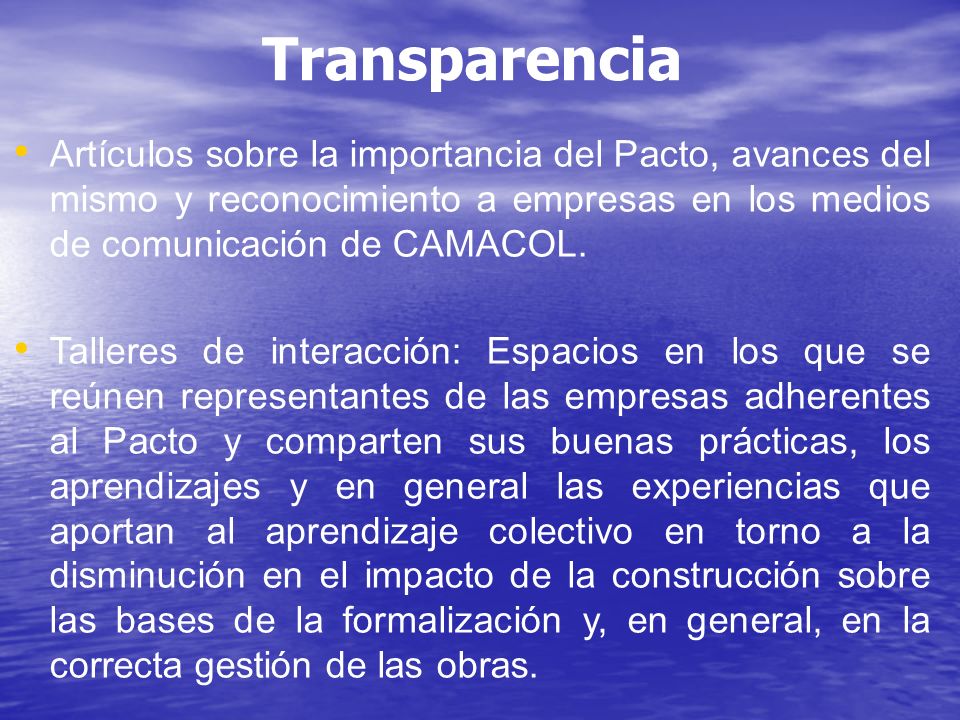 Transparencia

• Artículos sobre la importancia del Pacto, avances del mismo y reconocimiento a empresas en los medios de comunicación de CAMACOL.

• Talleres de interacción: Espacios en los que se reúnen representantes de las empresas adherentes al Pacto y comparten sus buenas prácticas, los aprendizajes y en general las experiencias que aportan al aprendizaje colectivo en torno a la disminución en el impacto de la construcción sobre las bases de la formalización y, en general, en la correcta gestión de las obras.